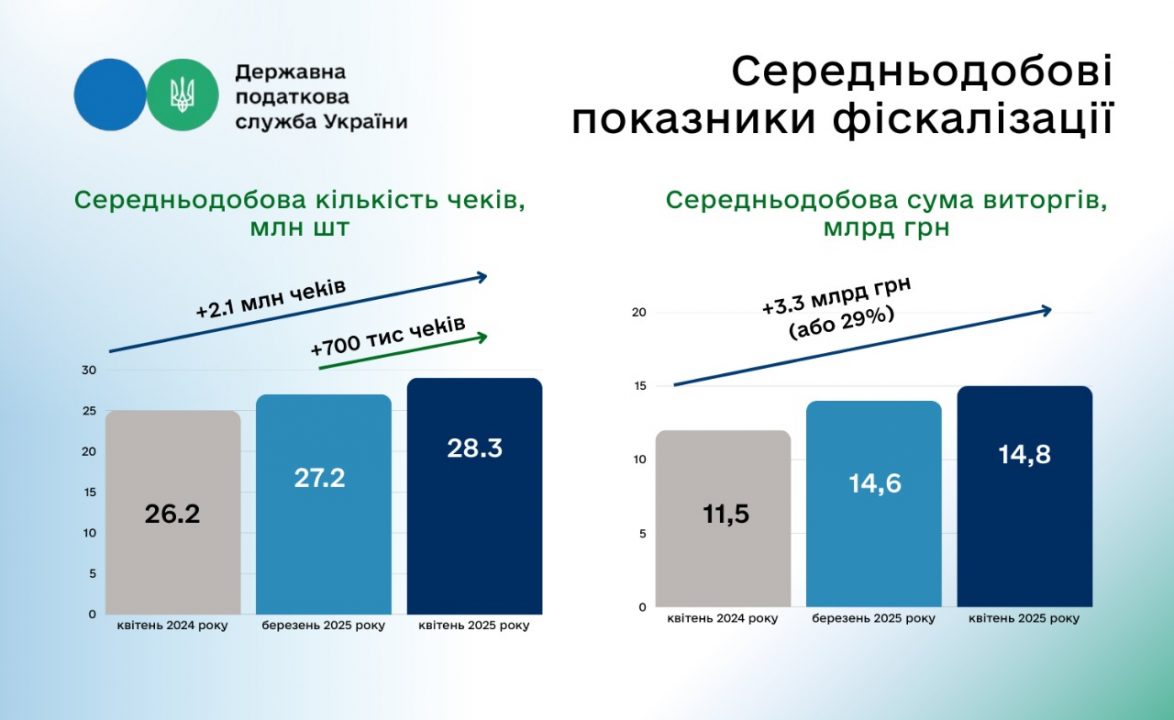 Державна податкова служба України

Середньодобові показники фіскалізації

Середньодобова кількість чеків, млн шт

+2.1 млн чеків

+700 тис чеків

30
25
20
15
10
5
0

26.2
27.2
28.3

квітень 2024 року
березень 2025 року
квітень 2025 року

Середньодобова сума виторгів, млрд грн

+3.3 млрд грн (або 29%)

20
15
10
5
0

11,5
14,6
14,8

квітень 2024 року
березень 2025 року
квітень 2025 року